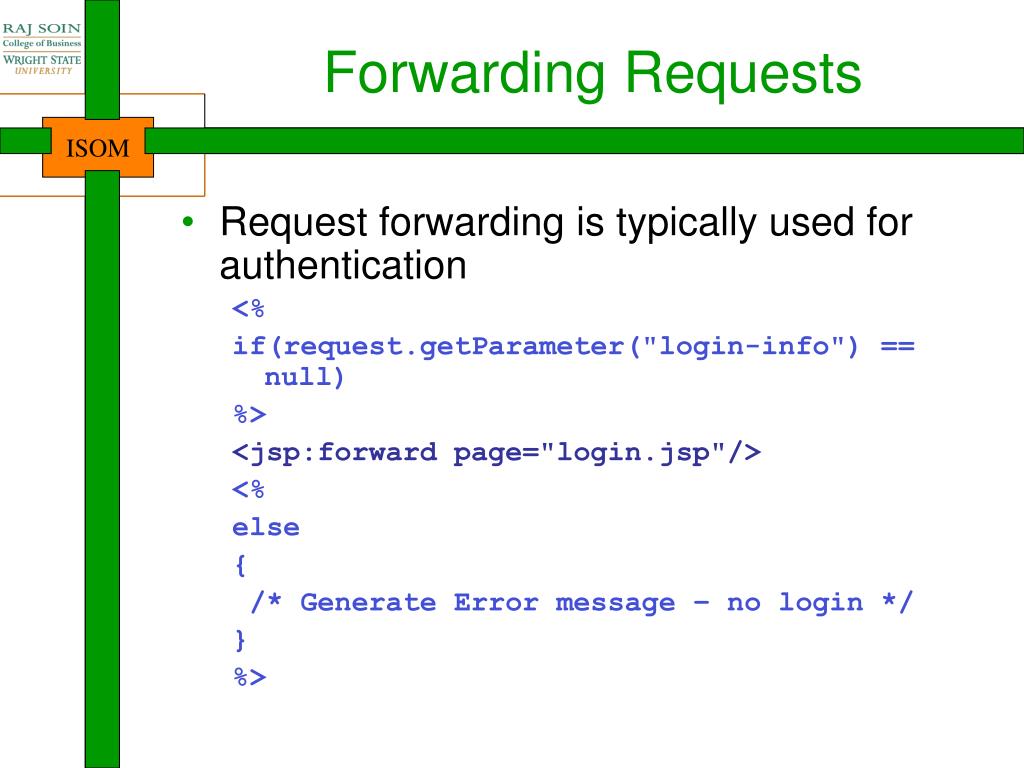 RAJ SOIN
College of Business
WRIGHT STATE
UNIVERSITY

ISOM

Forwarding Requests

• Request forwarding is typically used for authentication

<%
if(request.getParameter("login-info") == null)
%>
<jsp:forward page="login.jsp"/>
<%
else
{
/* Generate Error message – no login */
}
%>